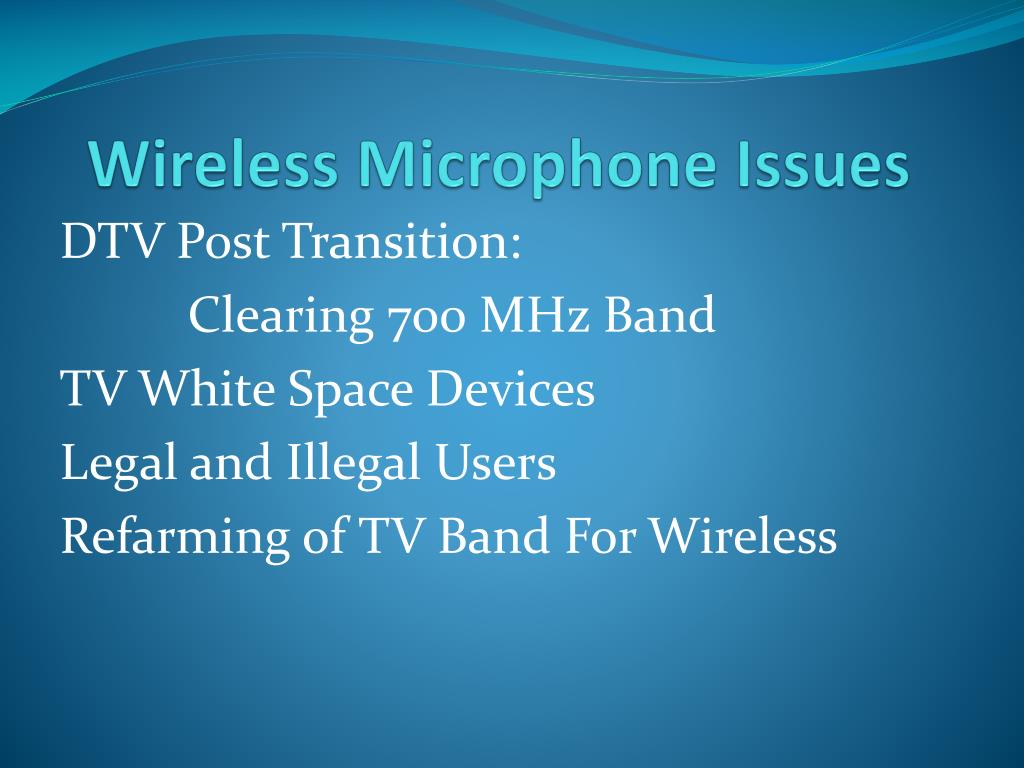 Wireless Microphone Issues

DTV Post Transition:

Clearing 700 MHz Band

TV White Space Devices

Legal and Illegal Users

Refarming of TV Band For Wireless